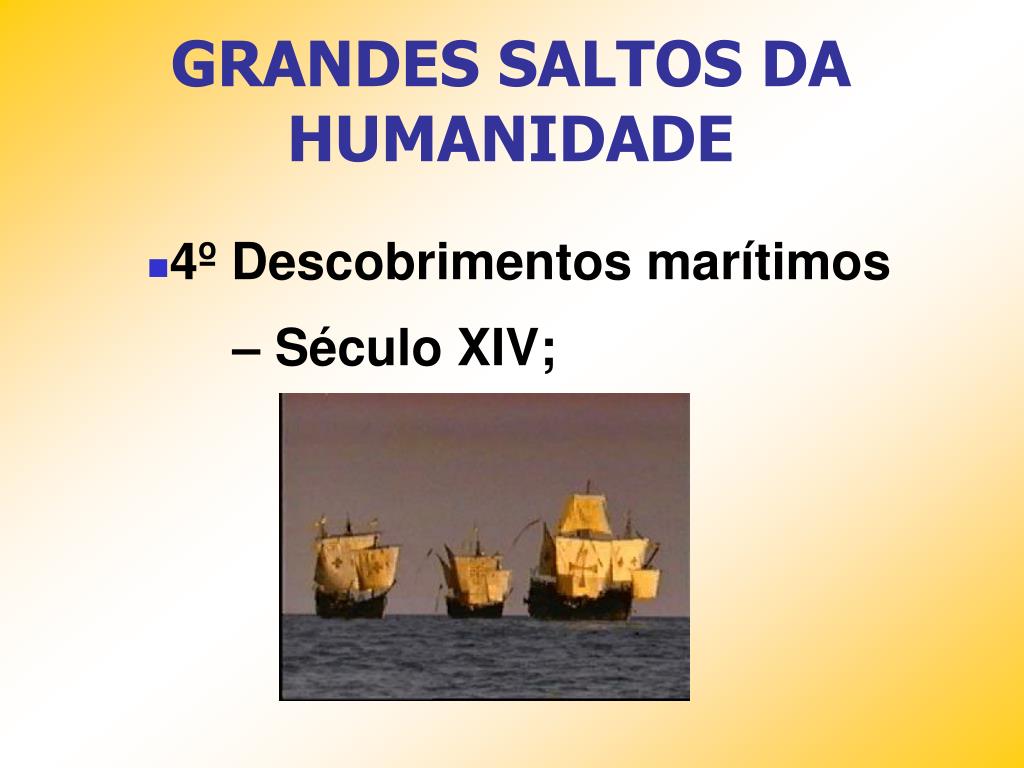 GRANDES SALTOS DA HUMANIDADE

4º Descobrimentos marítimos – Século XIV;